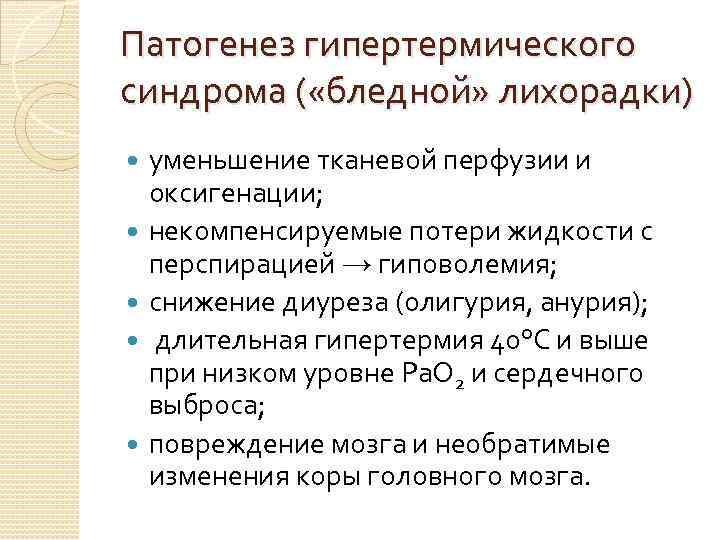 Патогенез гипертермического синдрома («бледной» лихорадки)

- уменьшение тканевой перфузии и оксигенации;
- некомпенсируемые потери жидкости с перспирацией → гиповолемия;
- снижение диуреза (олигурия, анурия);
- длительная гипертермия 40°С и выше при низком уровне $PaO_2$ и сердечного выброса;
- повреждение мозга и необратимые изменения коры головного мозга.